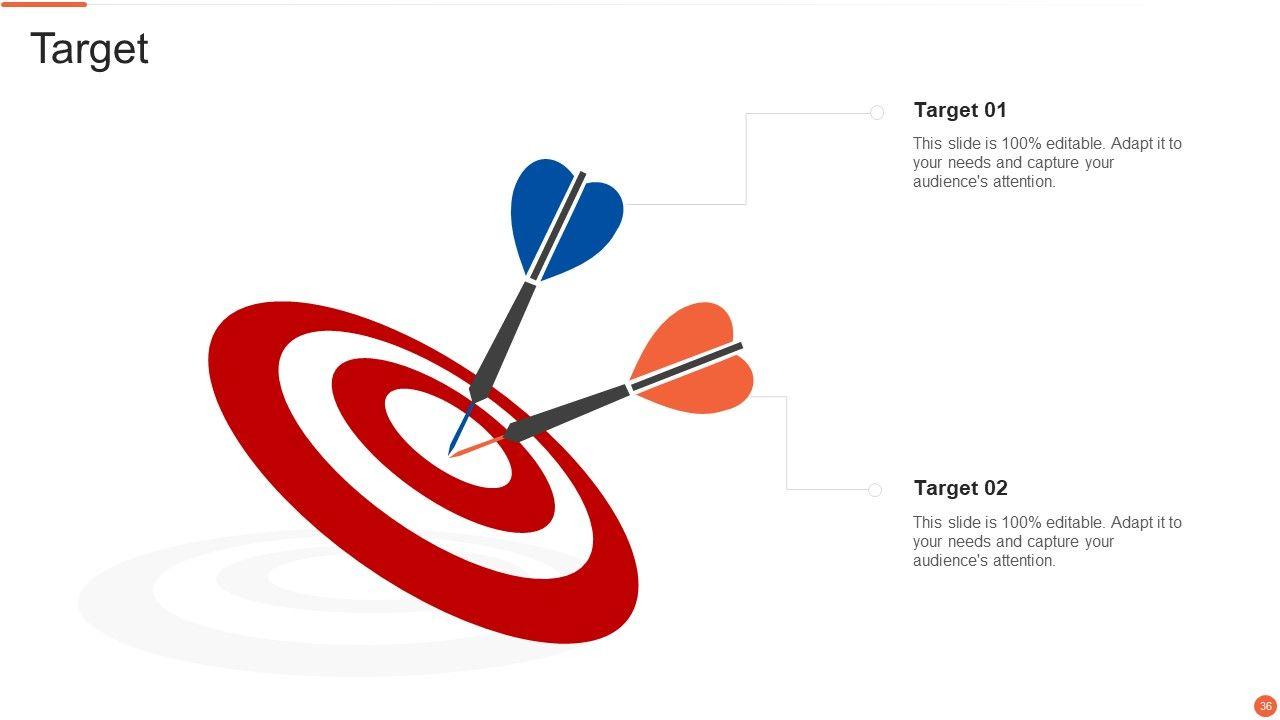 Target

Target 01

This slide is 100% editable. Adapt it to your needs and capture your audience's attention.

Target 02

This slide is 100% editable. Adapt it to your needs and capture your audience's attention.

36